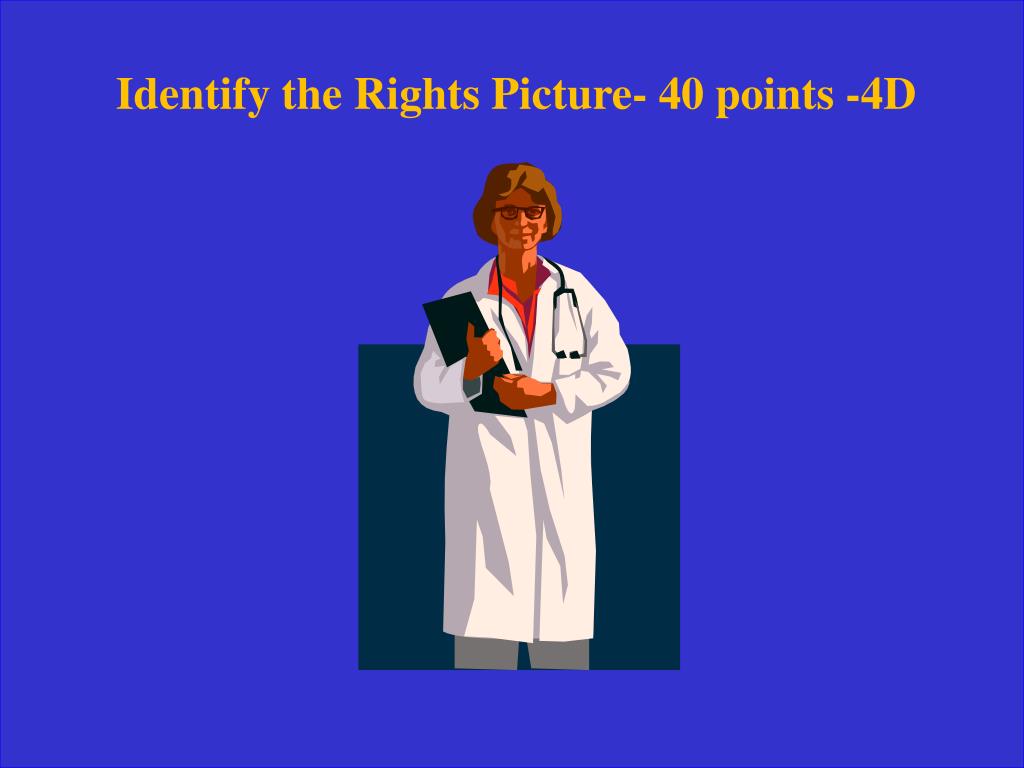 Identify the Rights Picture- 40 points -4D